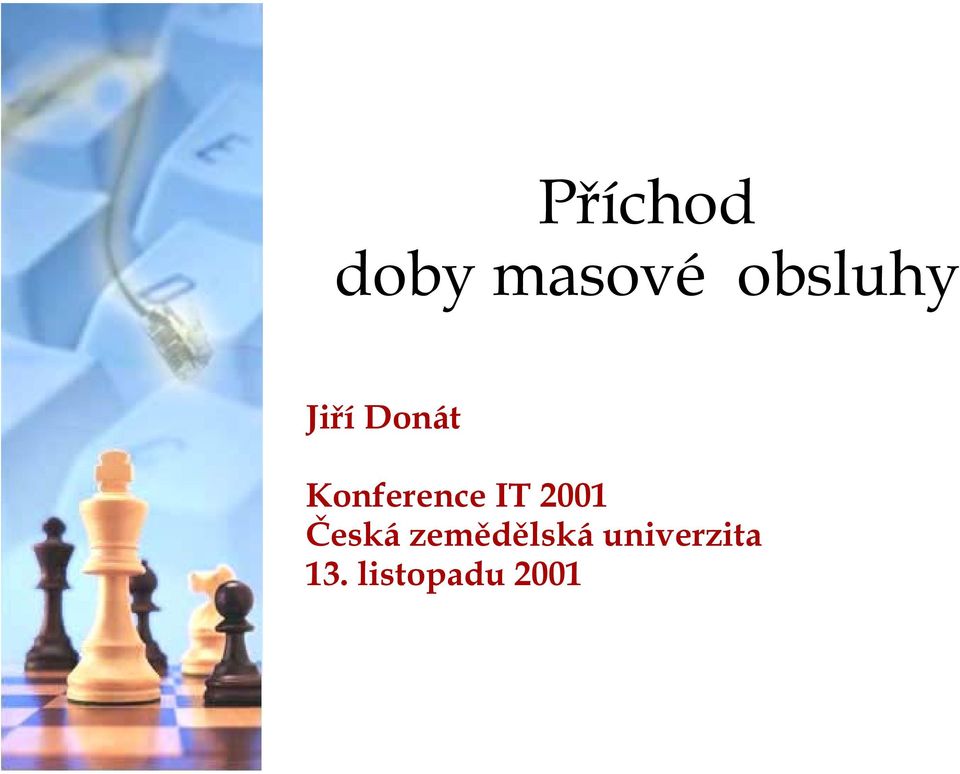 Příchod
doby masové obsluhy

Jiří Donát

Konference IT 2001
Česká zemědělská univerzita
13. listopadu 2001